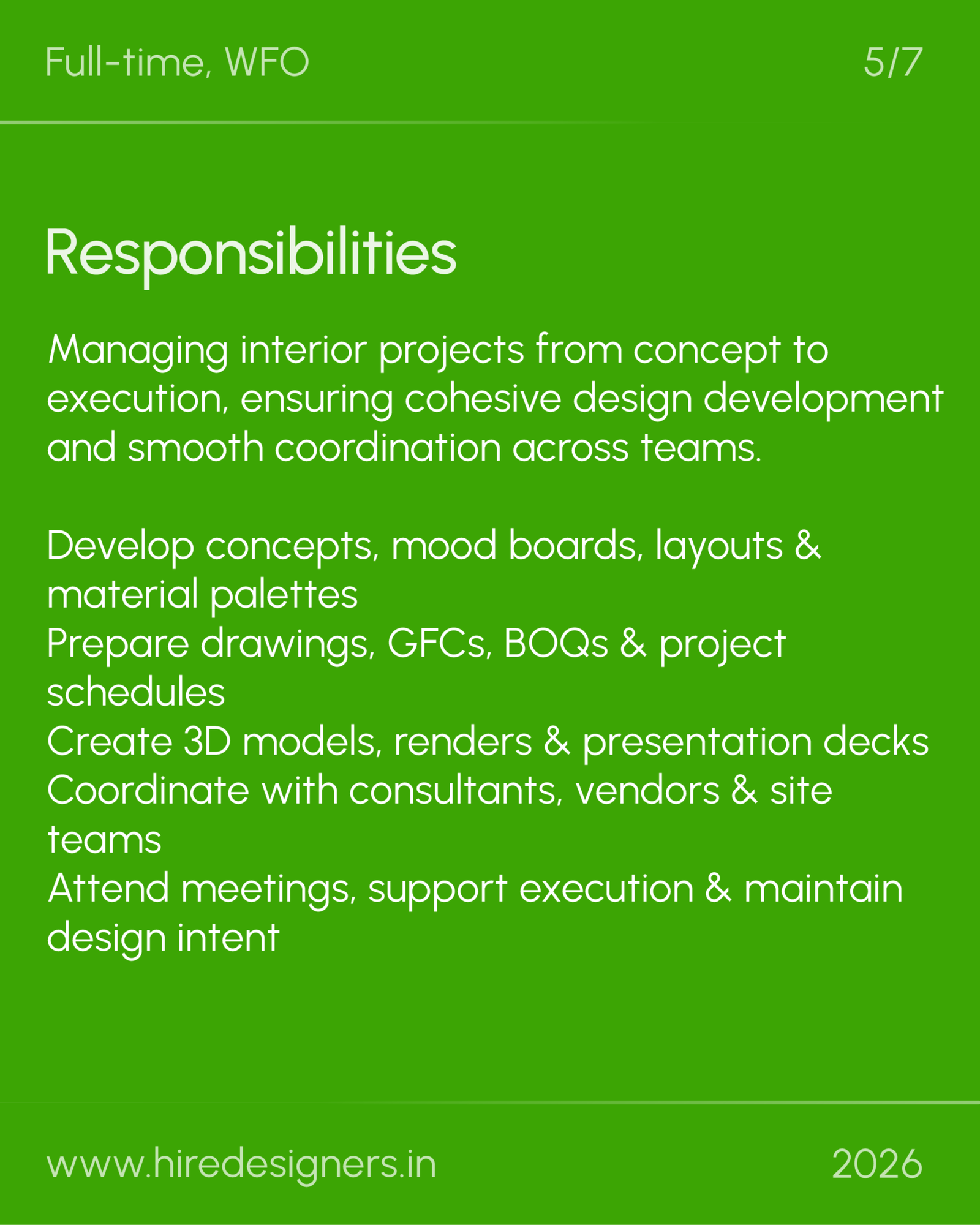 Full-time, WFO

5/7

Responsibilities

Managing interior projects from concept to execution, ensuring cohesive design development and smooth coordination across teams.

Develop concepts, mood boards, layouts & material palettes
Prepare drawings, GFCs, BOQs & project schedules
Create 3D models, renders & presentation decks
Coordinate with consultants, vendors & site teams
Attend meetings, support execution & maintain design intent

www.hiredesigners.in

2026